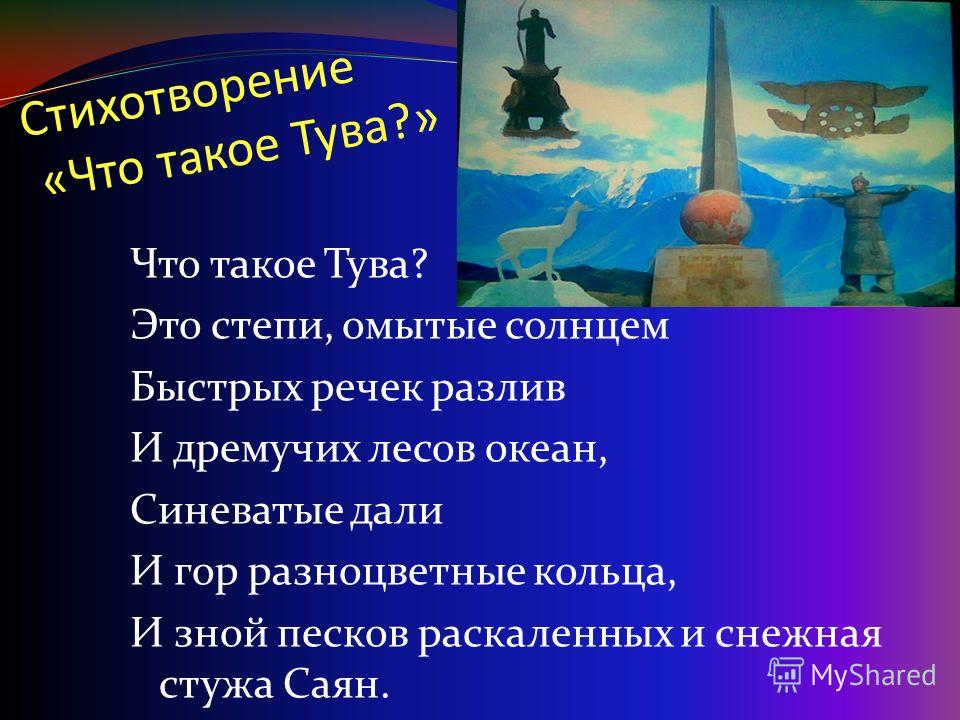 Стихотворение «Что такое Тува?»

Что такое Тува?
Это степи, омытые солнцем
Быстрых речек разлив
И дремучих лесов океан,
Синеватые дали
И гор разноцветные кольца,
И зной песков раскаленных и снежная стужа Саян.

MyShared